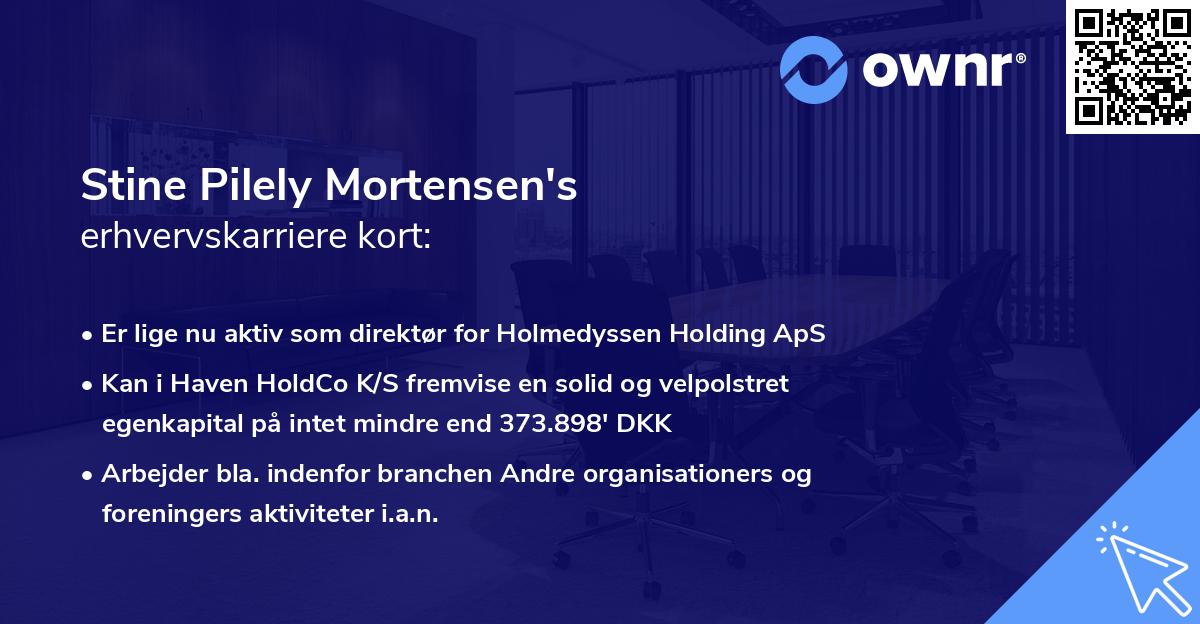 ownr®

Stine Pilely Mortensen's
erhvervskarriere kort:

• Er lige nu aktiv som direktør for Holmedyssen Holding ApS
• Kan i Haven HoldCo K/S fremvise en solid og velpolstret egenkapital på intet mindre end 373.898' DKK
• Arbejder bla. indenfor branchen Andre organisationers og foreningers aktiviteter i.a.n.